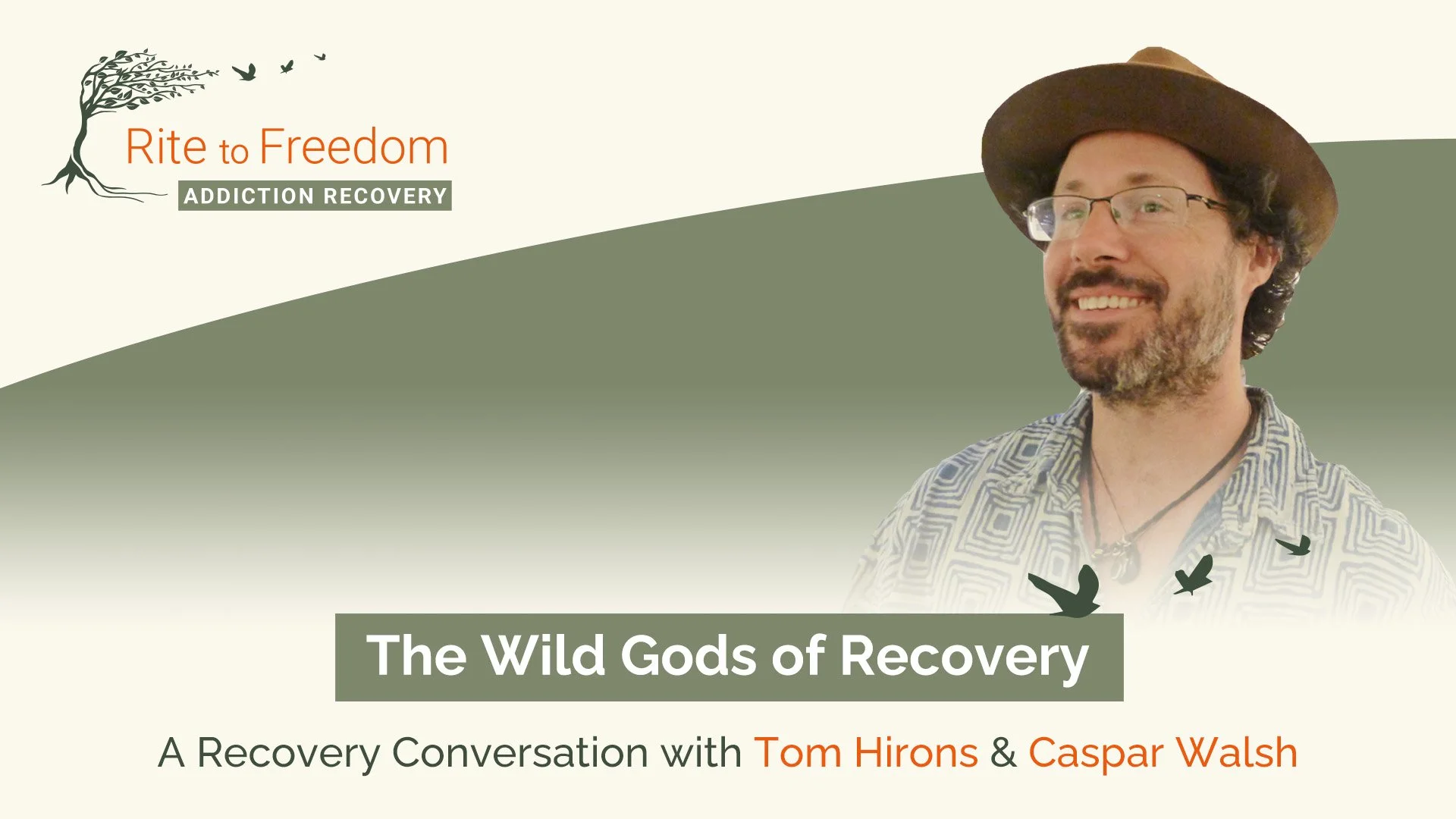 Rite to Freedom
ADDICTION RECOVERY

The Wild Gods of Recovery

A Recovery Conversation with Tom Hirons & Caspar Walsh